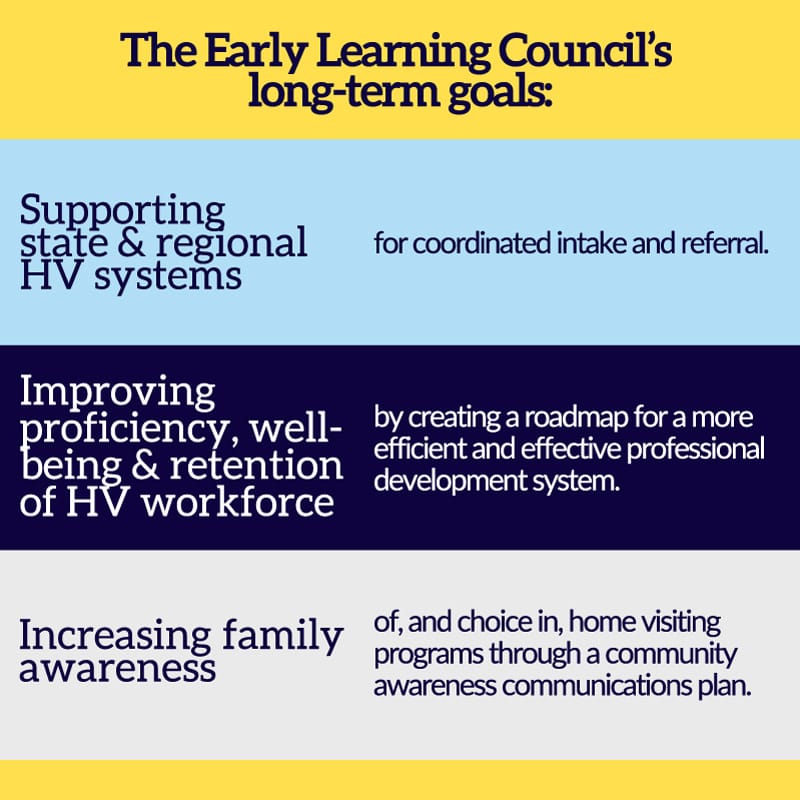 The Early Learning Council's long-term goals:

Supporting state & regional HV systems

for coordinated intake and referral.

Improving proficiency, well-being & retention of HV workforce

by creating a roadmap for a more efficient and effective professional development system.

Increasing family awareness

of, and choice in, home visiting programs through a community awareness communications plan.